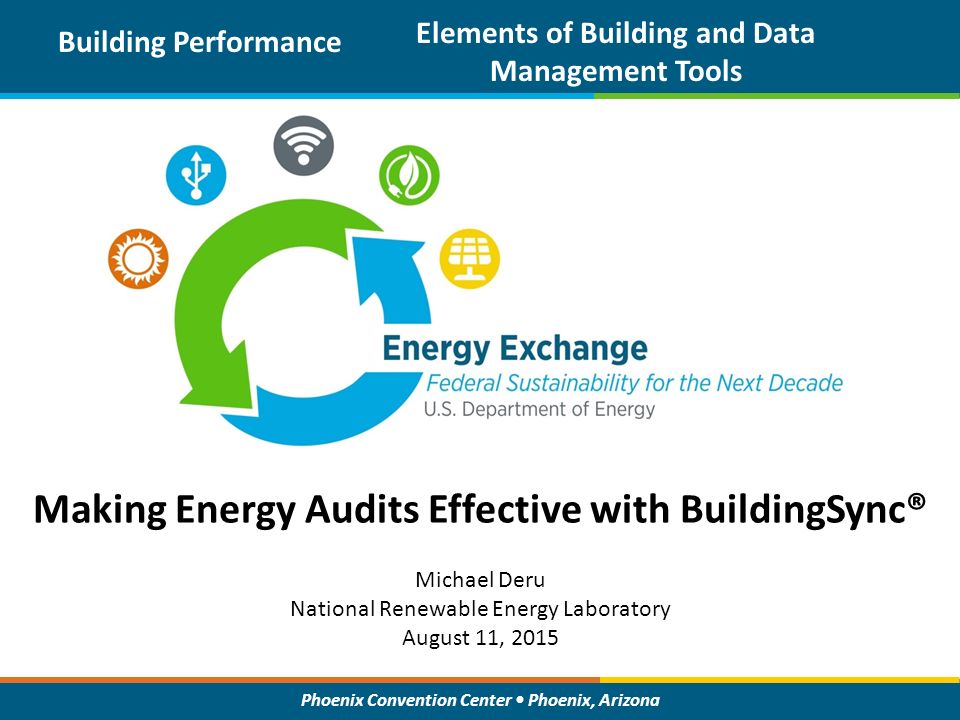 Building Performance

Elements of Building and Data Management Tools

Energy Exchange
Federal Sustainability for the Next Decade
U.S. Department of Energy

Making Energy Audits Effective with BuildingSync®

Michael Deru
National Renewable Energy Laboratory
August 11, 2015

Phoenix Convention Center • Phoenix, Arizona